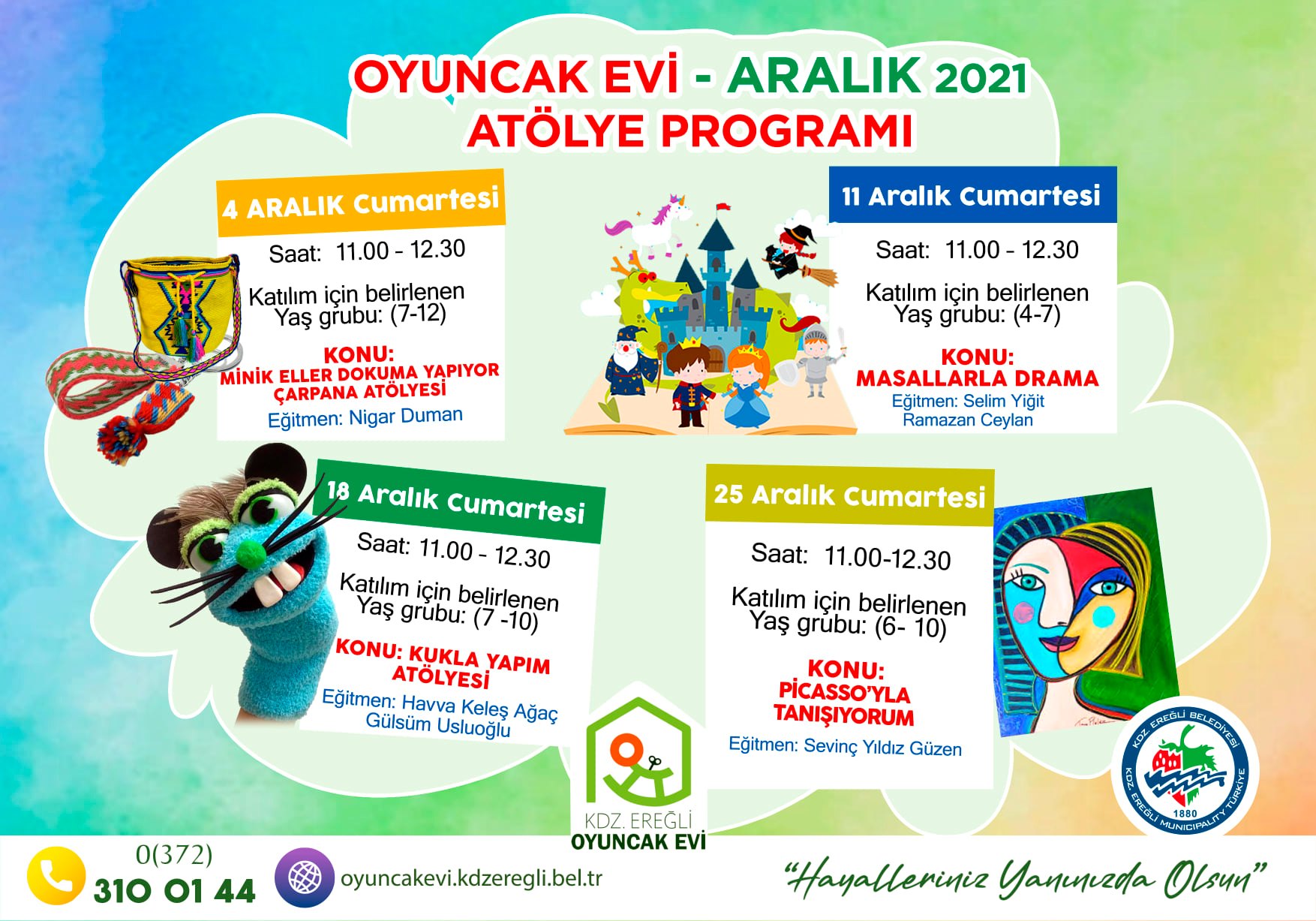 OYUNCAK EVİ - ARALIK 2021
ATÖLYE PROGRAMI

4 ARALIK Cumartesi
Saat: 11.00 - 12.30
Katılım için belirlenen
Yaş grubu: (7-12)
KONU:
MİNİK ELLER DOKUMA YAPIYOR
ÇARPANA ATÖLYESİ
Eğitmen: Nigar Duman

11 Aralık Cumartesi
Saat: 11.00 - 12.30
Katılım için belirlenen
Yaş grubu: (4-7)
KONU:
MASALLARLA DRAMA
Eğitmen: Selim Yiğit
Ramazan Ceylan

18 Aralık Cumartesi
Saat: 11.00 - 12.30
Katılım için belirlenen
Yaş grubu: (7 -10)
KONU: KUKLA YAPIM
ATÖLYESİ
Eğitmen: Havva Keleş Ağaç
Gülsüm Usluoğlu

25 Aralık Cumartesi
Saat: 11.00-12.30
Katılım için belirlenen
Yaş grubu: (6- 10)
KONU:
PİCASSO'YLA
TANIŞIYORUM
Eğitmen: Sevinç Yıldız Güzen

KDZ. EREĞLİ
OYUNCAK EVİ

KDZ. EREĞLİ BELEDİYESİ
KDZ. EREĞLİ MUNICIPALITY TÜRKİYE
1880

0(372)
310 01 44
oyuncakevi.kdzeregli.bel.tr
"Hayalleriniz Yanınızda Olsun"